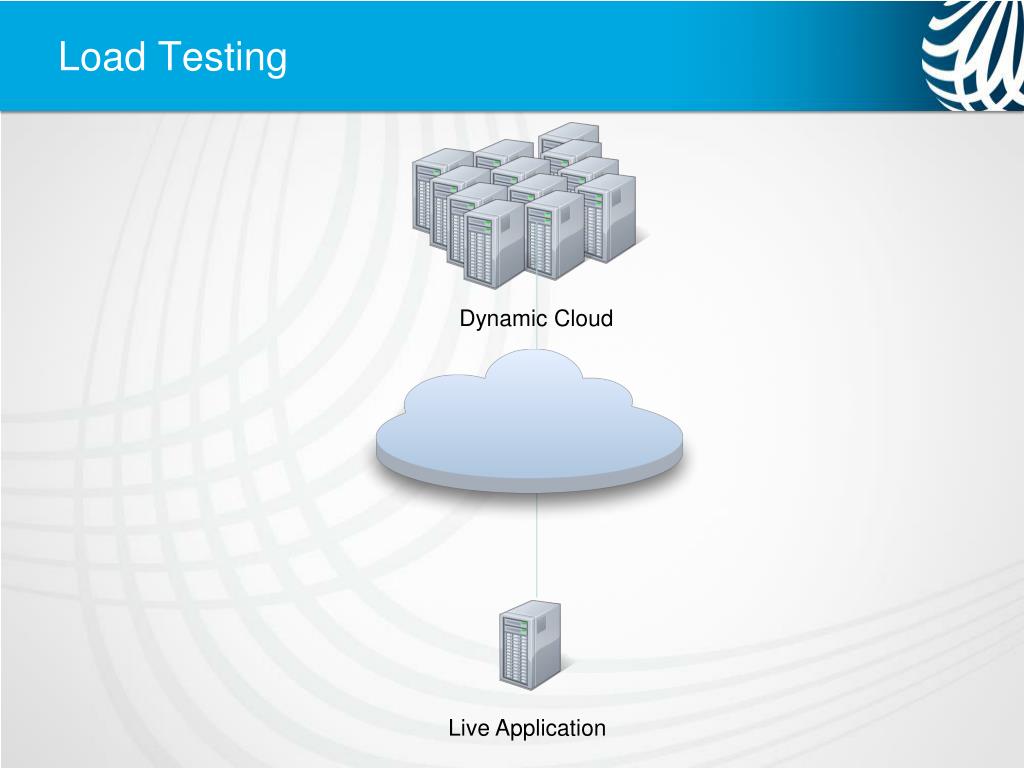 Load Testing

Dynamic Cloud

Live Application